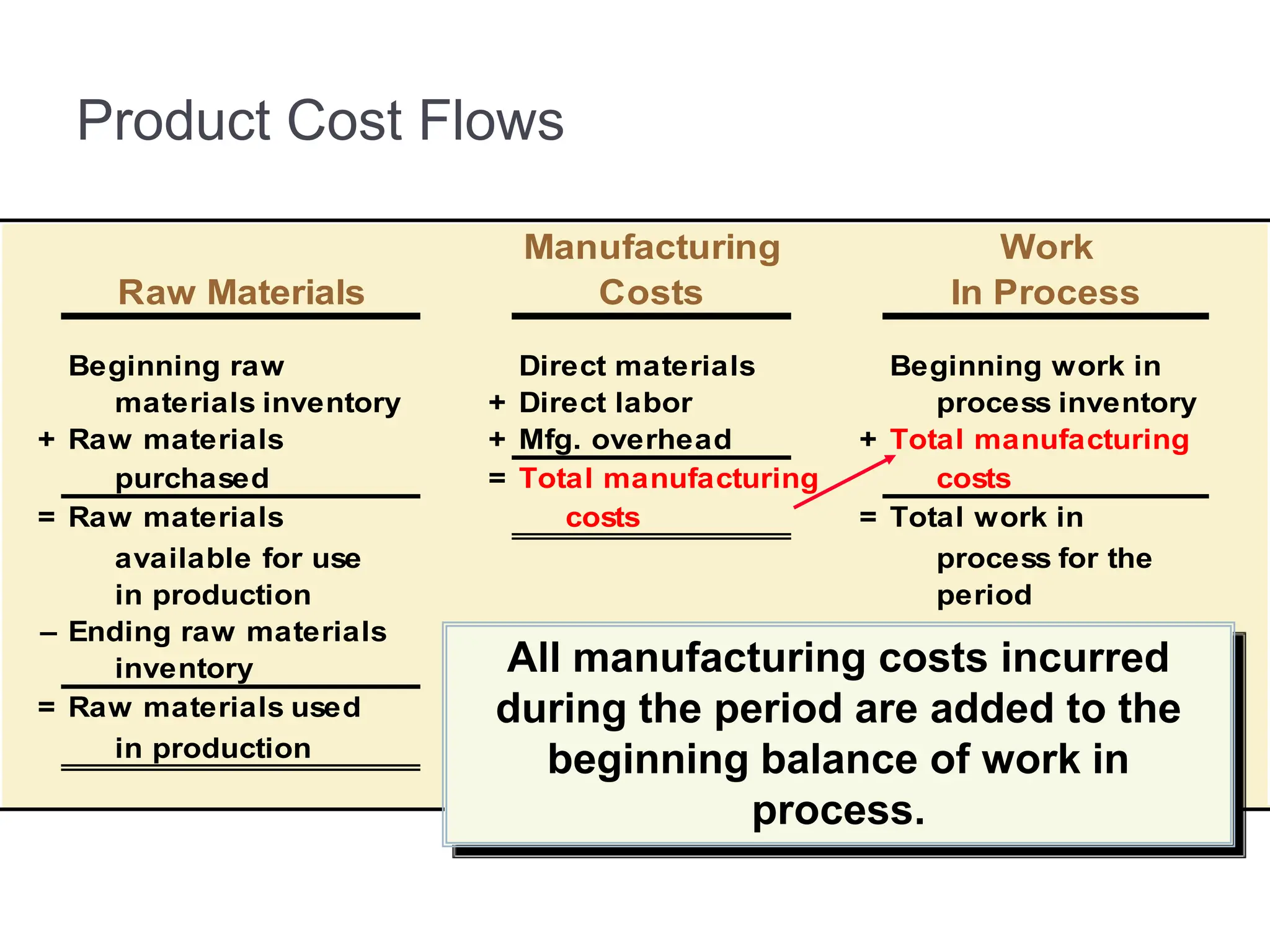 Product Cost Flows

Raw Materials

Beginning raw materials inventory
+ Raw materials purchased
= Raw materials available for use in production
– Ending raw materials inventory
= Raw materials used in production

Manufacturing Costs

Direct materials
+ Direct labor
+ Mfg. overhead
= Total manufacturing costs

Work In Process

Beginning work in process inventory
+ Total manufacturing costs
= Total work in process for the period

All manufacturing costs incurred during the period are added to the beginning balance of work in process.